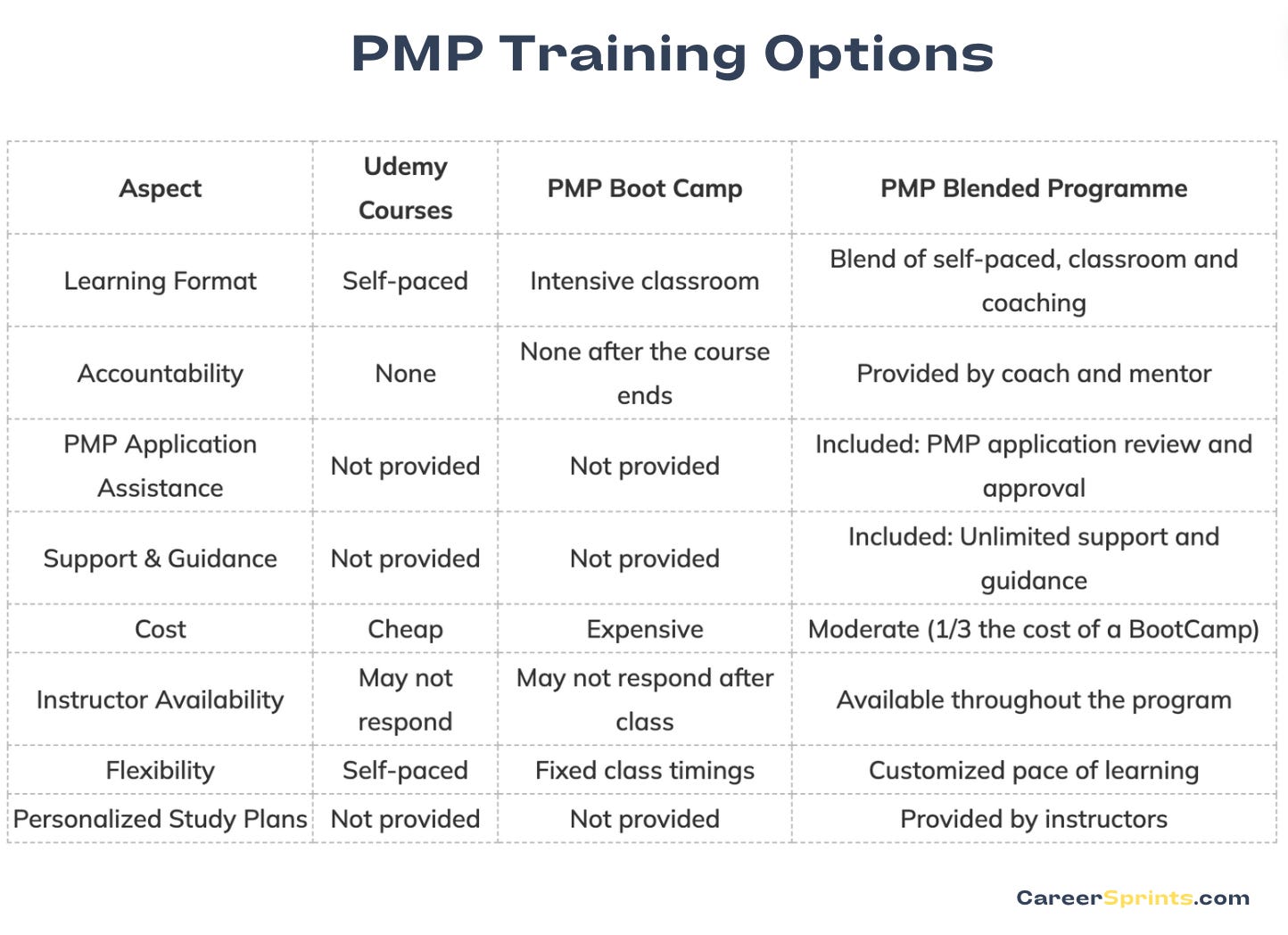 PMP Training Options

| Aspect | Udemy Courses | PMP Boot Camp | PMP Blended Programme |
|---|---|---|---|
| Learning Format | Self-paced | Intensive classroom | Blend of self-paced, classroom and coaching |
| Accountability | None | None after the course ends | Provided by coach and mentor |
| PMP Application Assistance | Not provided | Not provided | Included: PMP application review and approval |
| Support & Guidance | Not provided | Not provided | Included: Unlimited support and guidance |
| Cost | Cheap | Expensive | Moderate (1/3 the cost of a BootCamp) |
| Instructor Availability | May not respond | May not respond after class | Available throughout the program |
| Flexibility | Self-paced | Fixed class timings | Customized pace of learning |
| Personalized Study Plans | Not provided | Not provided | Provided by instructors |

CareerSprints.com